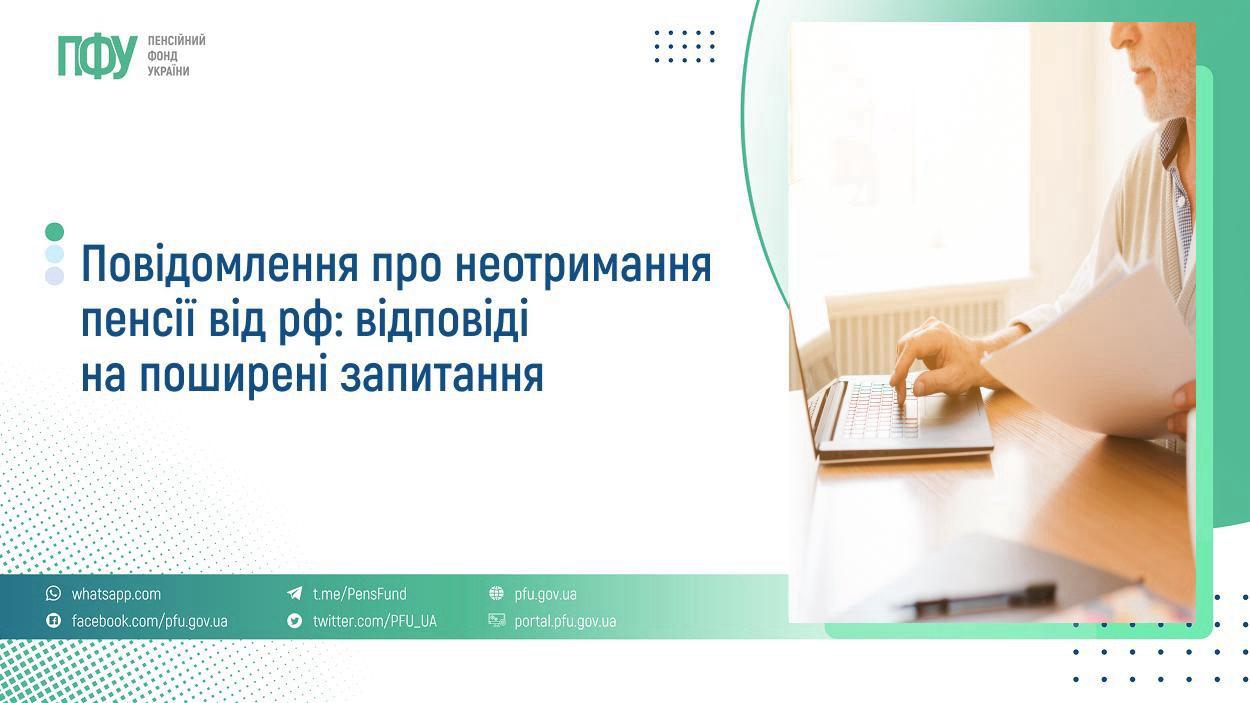 ПФУ
ПЕНСІЙНИЙ
ФОНД
УКРАЇНИ

Повідомлення про неотримання пенсії від рф: відповіді на поширені запитання

whatsapp.com
facebook.com/pfu.gov.ua

t.me/PensFund
twitter.com/PFU_UA

pfu.gov.ua
portal.pfu.gov.ua